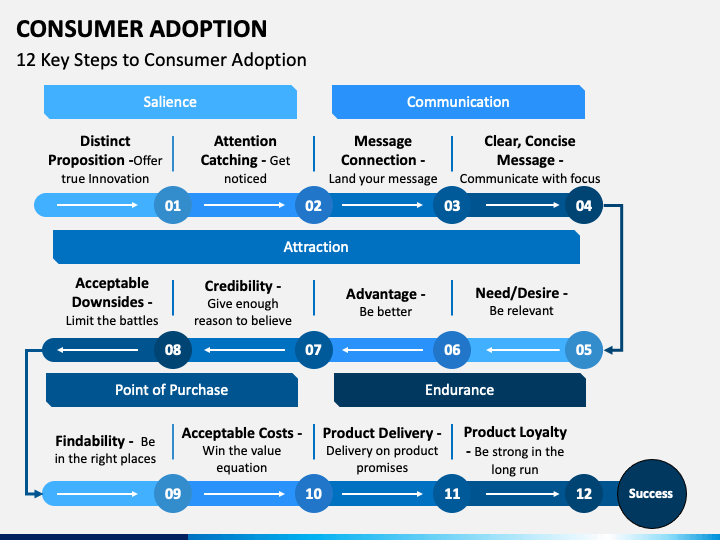 CONSUMER ADOPTION

12 Key Steps to Consumer Adoption

Salience

Communication

Distinct Proposition -Offer true Innovation

Attention Catching - Get noticed

Message Connection - Land your message

Clear, Concise Message - Communicate with focus

01

02

03

04

Attraction

Acceptable Downsides - Limit the battles

Credibility - Give enough reason to believe

Advantage - Be better

Need/Desire - Be relevant

08

07

06

05

Point of Purchase

Endurance

Findability - Be in the right places

Acceptable Costs - Win the value equation

Product Delivery - Delivery on product promises

Product Loyalty - Be strong in the long run

09

10

11

12

Success